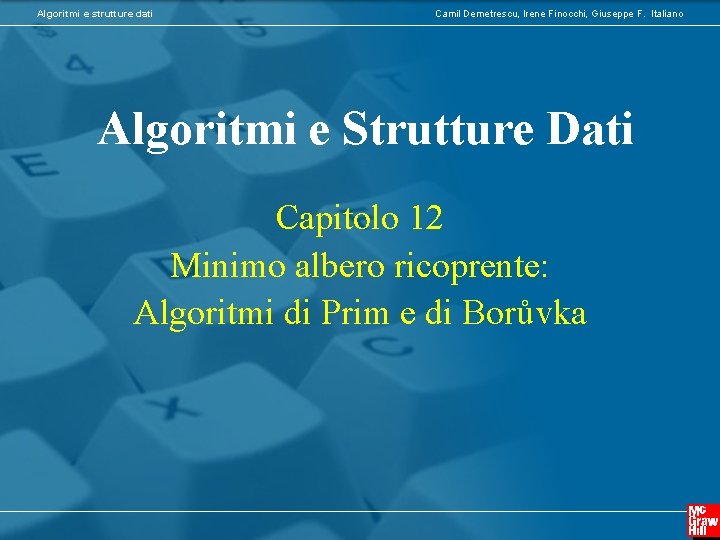 Algoritmi e strutture dati

Camil Demetrescu, Irene Finocchi, Giuseppe F. Italiano

Algoritmi e Strutture Dati

Capitolo 12
Minimo albero ricoprente:
Algoritmi di Prim e di Borůvka

Mc Graw Hill